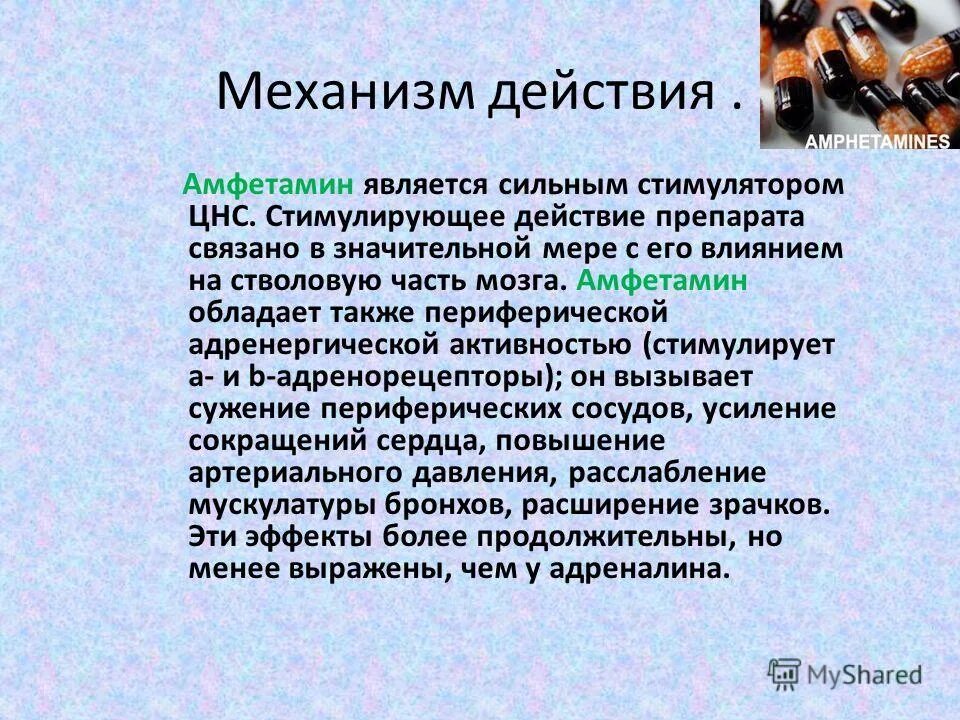 Механизм действия .

AMPHETAMINES

Амфетамин является сильным стимулятором ЦНС. Стимулирующее действие препарата связано в значительной мере с его влиянием на стволовую часть мозга. Амфетамин обладает также периферической адренергической активностью (стимулирует a- и b-адренорецепторы); он вызывает сужение периферических сосудов, усиление сокращений сердца, повышение артериального давления, расслабление мускулатуры бронхов, расширение зрачков. Эти эффекты более продолжительны, но менее выражены, чем у адреналина.

MyShared